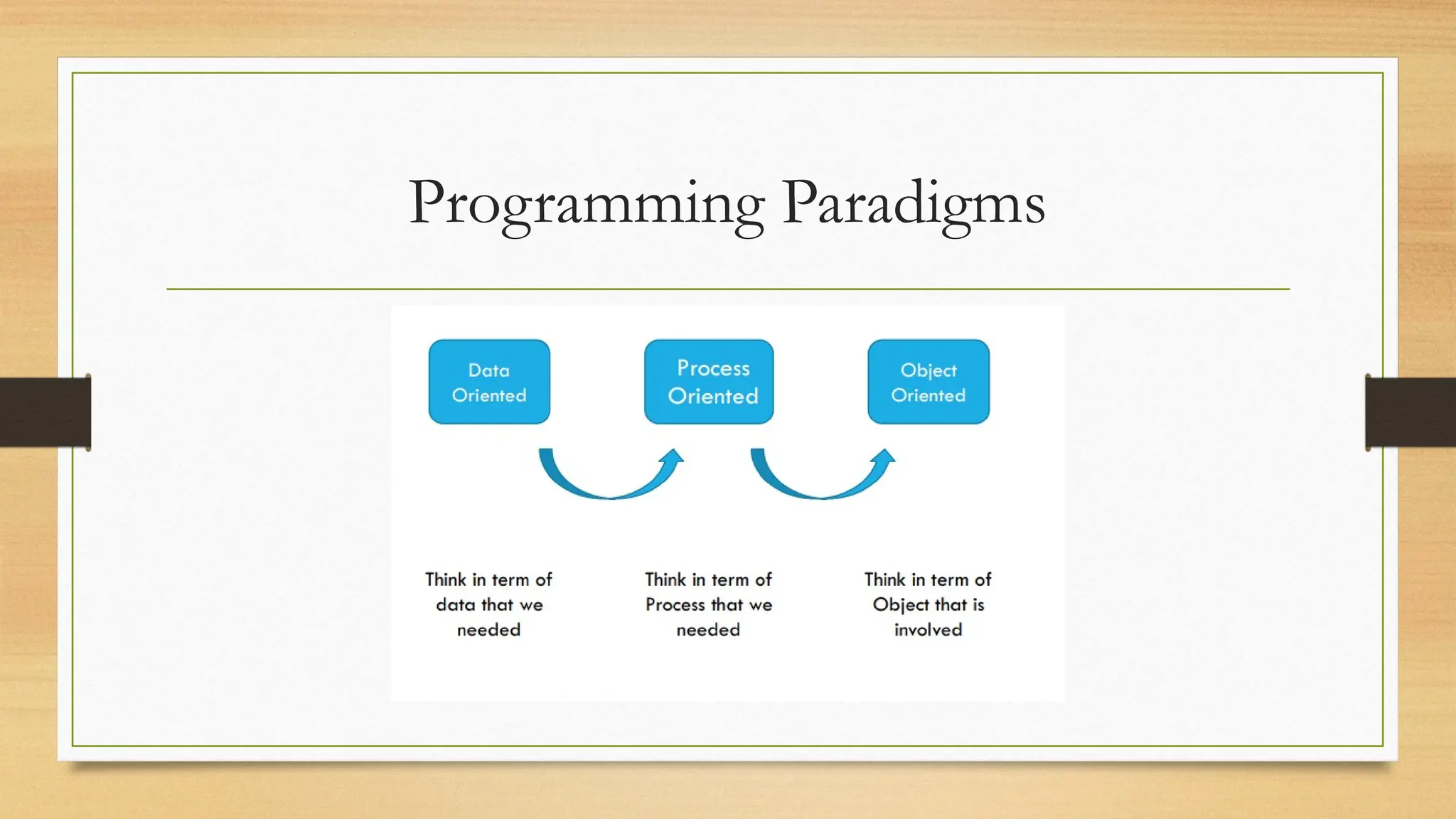 Programming Paradigms

Data Oriented

Process Oriented

Object Oriented

Think in term of data that we needed

Think in term of Process that we needed

Think in term of Object that is involved